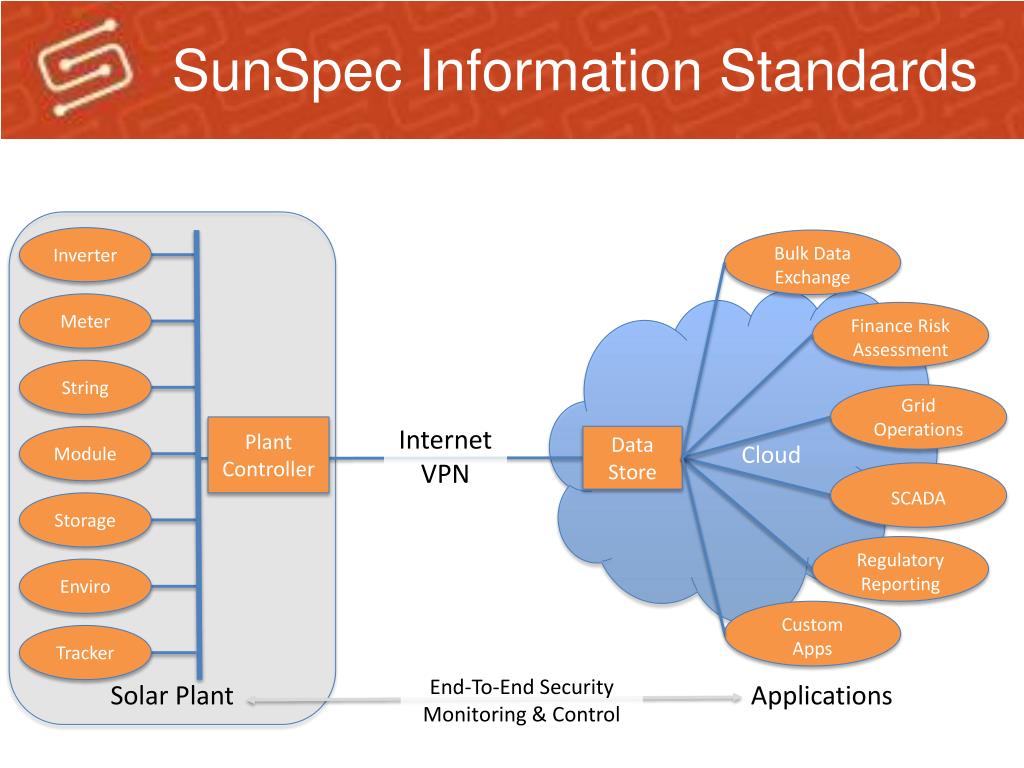 SunSpec Information Standards

Inverter

Meter

String

Module

Storage

Enviro

Tracker

Plant Controller

Internet VPN

Data Store

Cloud

Bulk Data Exchange

Finance Risk Assessment

Grid Operations

SCADA

Regulatory Reporting

Custom Apps

Solar Plant

End-To-End Security Monitoring & Control

Applications